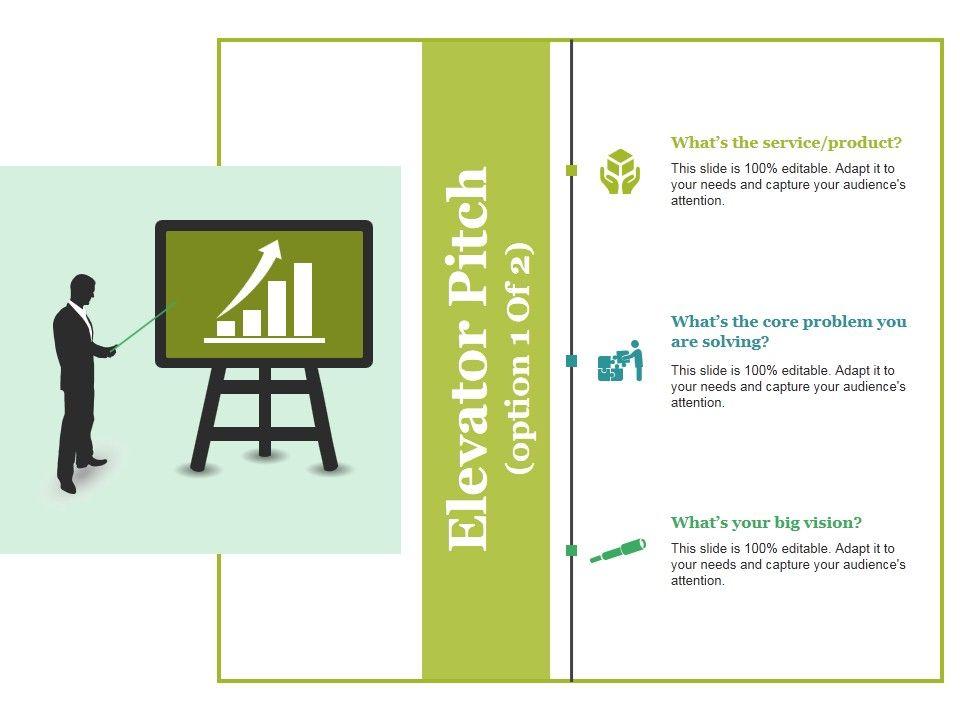 Elevator Pitch
(option 1 Of 2)

What's the service/product?
This slide is 100% editable. Adapt it to your needs and capture your audience's attention.

What's the core problem you are solving?
This slide is 100% editable. Adapt it to your needs and capture your audience's attention.

What's your big vision?
This slide is 100% editable. Adapt it to your needs and capture your audience's attention.